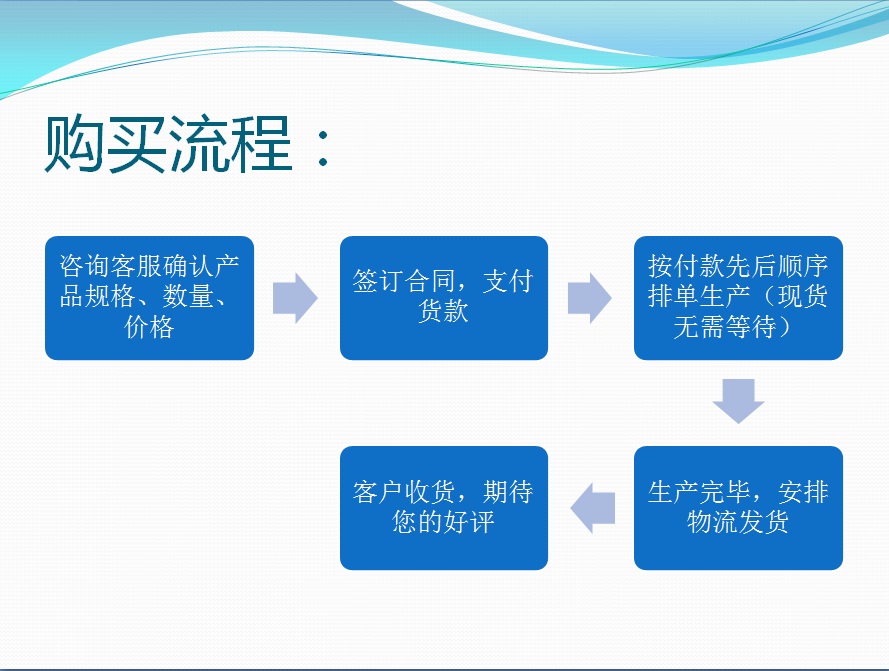 购买流程：

咨询客服确认产品规格、数量、价格

签订合同，支付货款

按付款先后顺序排单生产（现货无需等待）

生产完毕，安排物流发货

客户收货，期待您的好评